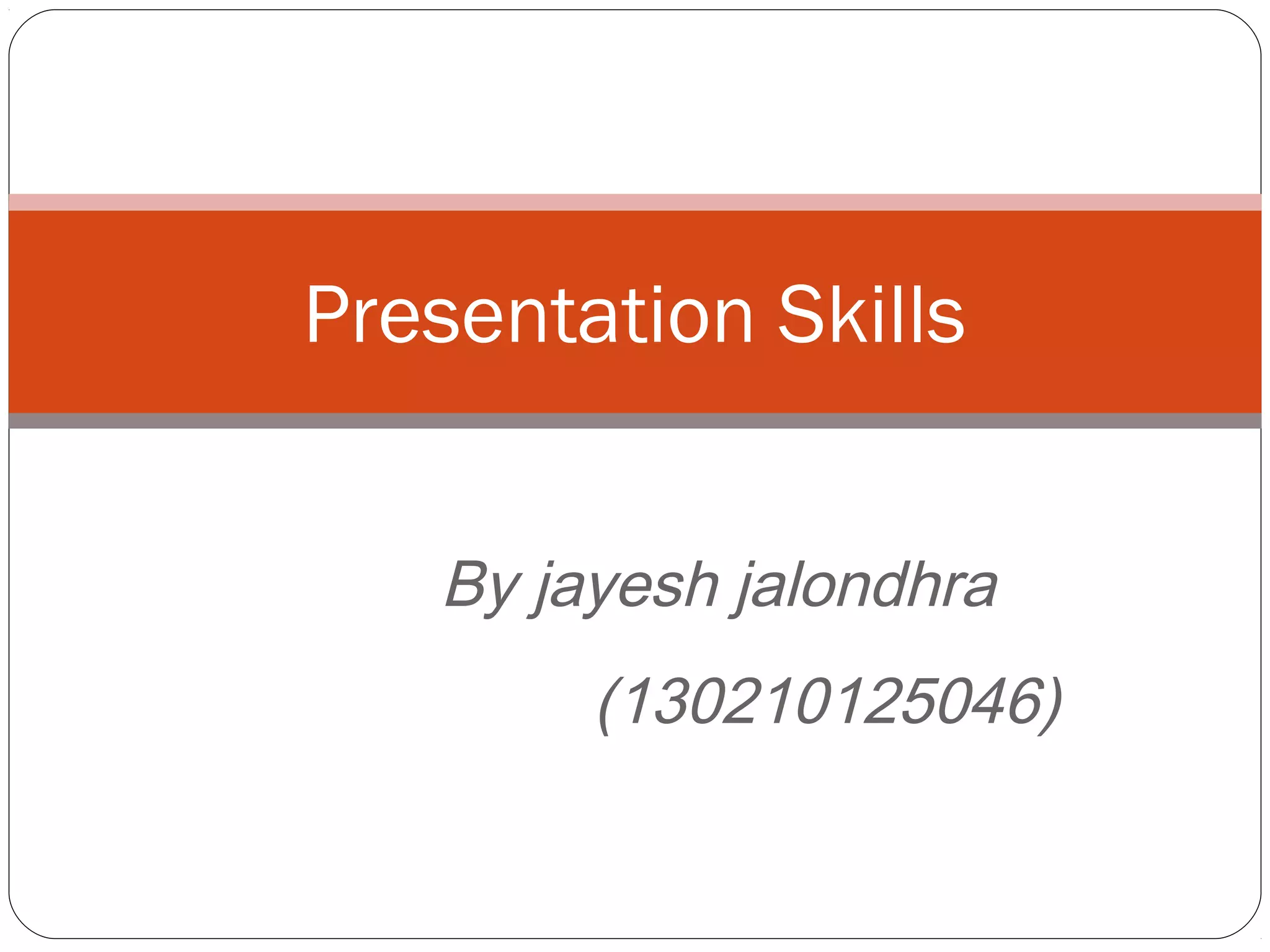 Presentation Skills

By jayesh jalondhra

(130210125046)